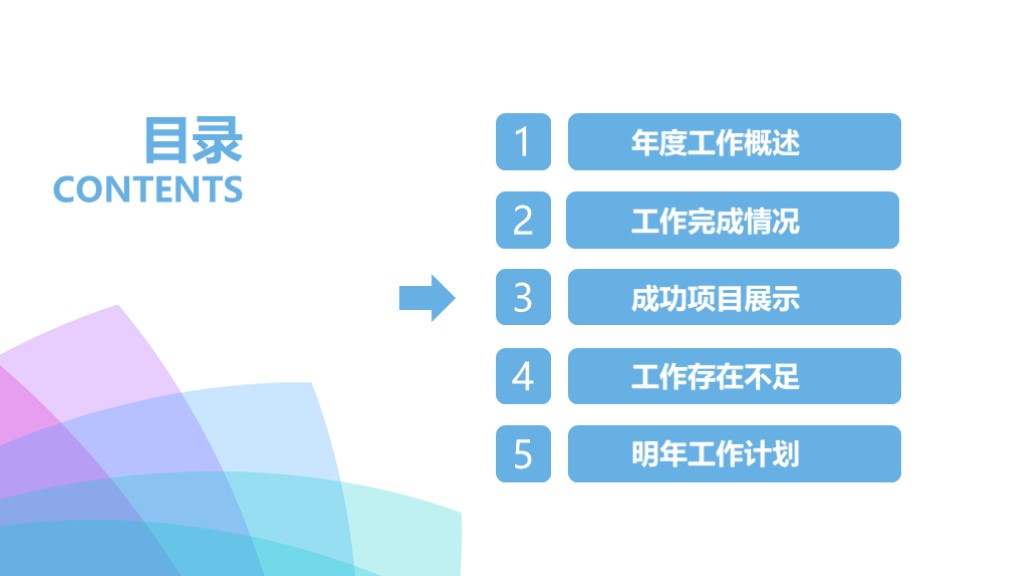 目录
CONTENTS

1 年度工作概述
2 工作完成情况
3 成功项目展示
4 工作存在不足
5 明年工作计划